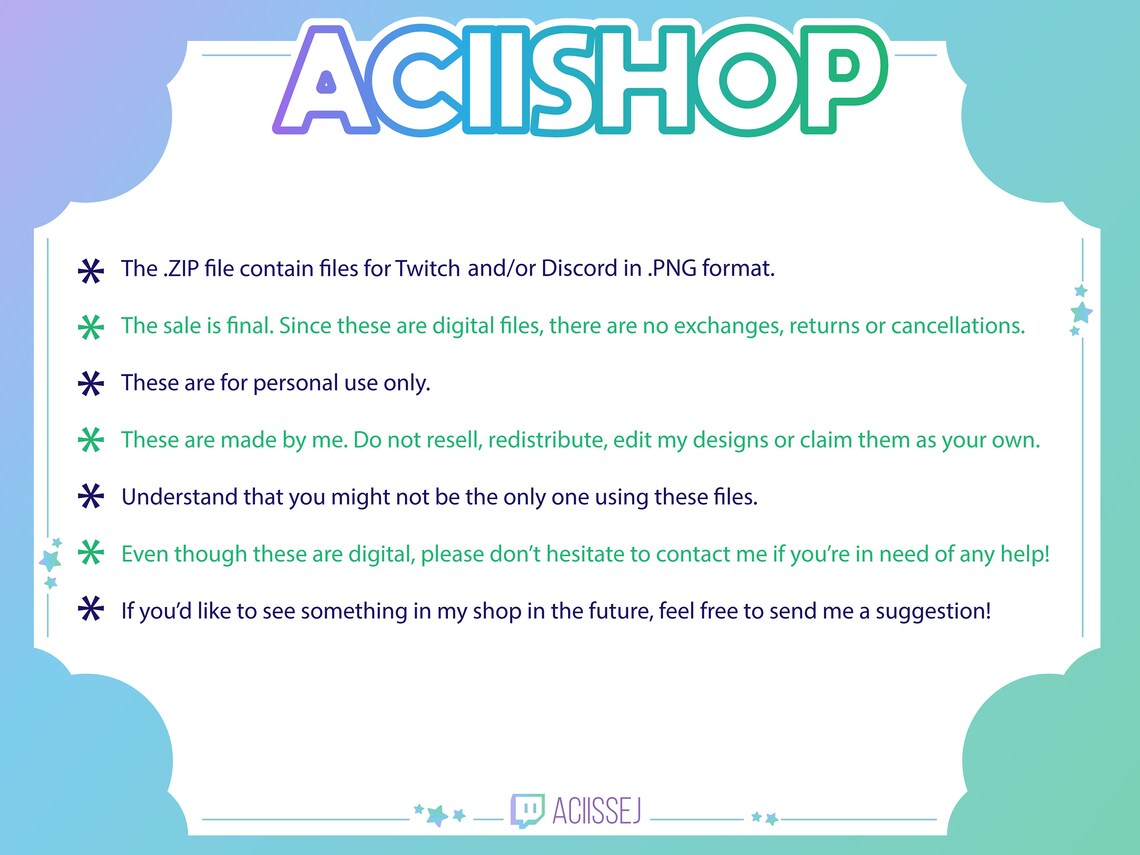 ACIISHOP

* The .ZIP file contain files for Twitch and/or Discord in .PNG format.

* The sale is final. Since these are digital files, there are no exchanges, returns or cancellations.

* These are for personal use only.

* These are made by me. Do not resell, redistribute, edit my designs or claim them as your own.

* Understand that you might not be the only one using these files.

* Even though these are digital, please don't hesitate to contact me if you're in need of any help!

* If you'd like to see something in my shop in the future, feel free to send me a suggestion!

ACIISSEJ